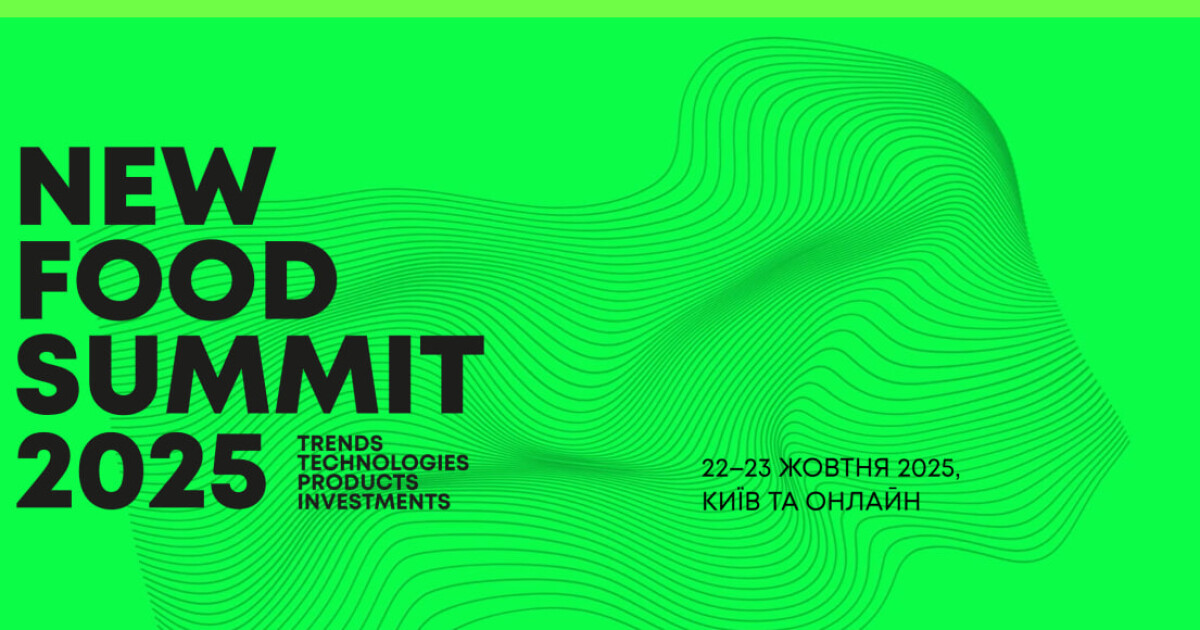 NEW FOOD SUMMIT 2025

TRENDS
TECHNOLOGIES
PRODUCTS
INVESTMENTS

22–23 ЖОВТНЯ 2025,
КИЇВ ТА ОНЛАЙН